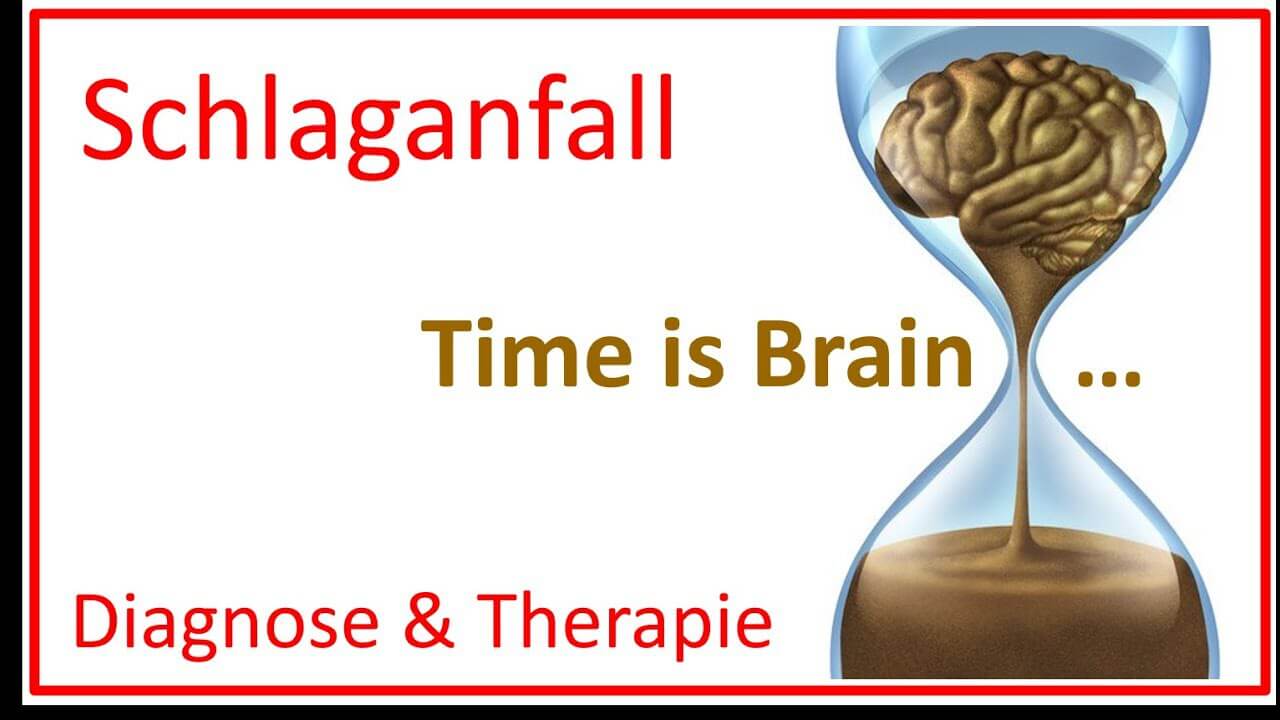 Schlaganfall

Time is Brain …

Diagnose & Therapie